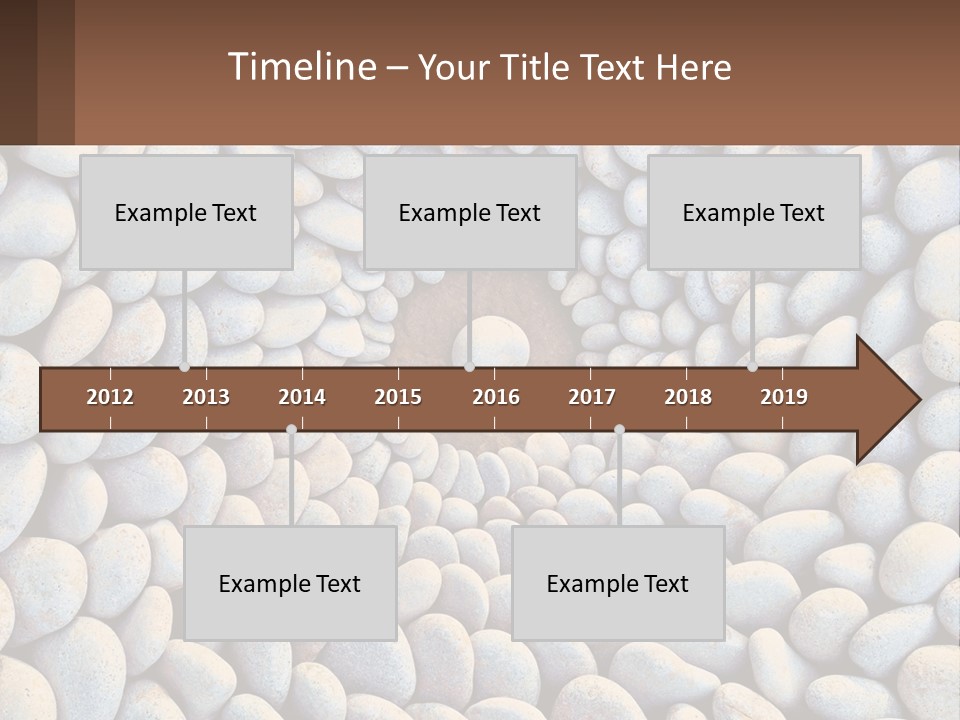 Timeline – Your Title Text Here

Example Text

Example Text

Example Text

2012 2013 2014 2015 2016 2017 2018 2019

Example Text

Example Text